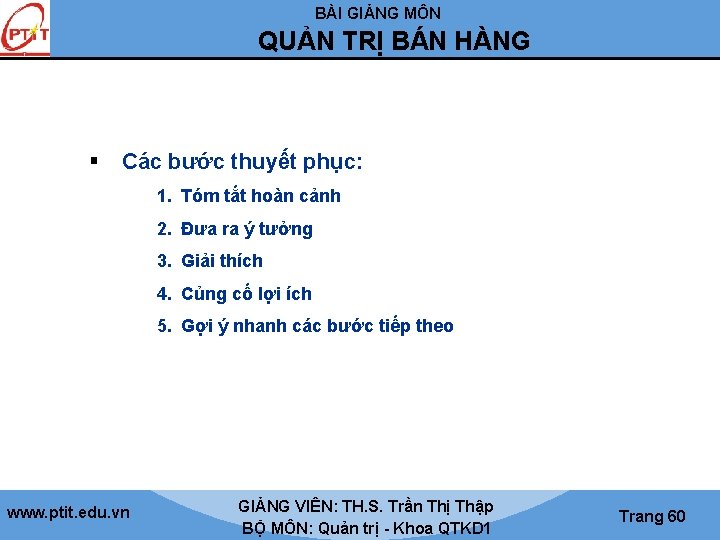 PTIT

BÀI GIẢNG MÔN
QUẢN TRỊ BÁN HÀNG

▪ Các bước thuyết phục:
1. Tóm tắt hoàn cảnh
2. Đưa ra ý tưởng
3. Giải thích
4. Củng cố lợi ích
5. Gợi ý nhanh các bước tiếp theo

www.ptit.edu.vn

GIẢNG VIÊN: TH.S. Trần Thị Thập
BỘ MÔN: Quản trị - Khoa QTKD1

Trang 60